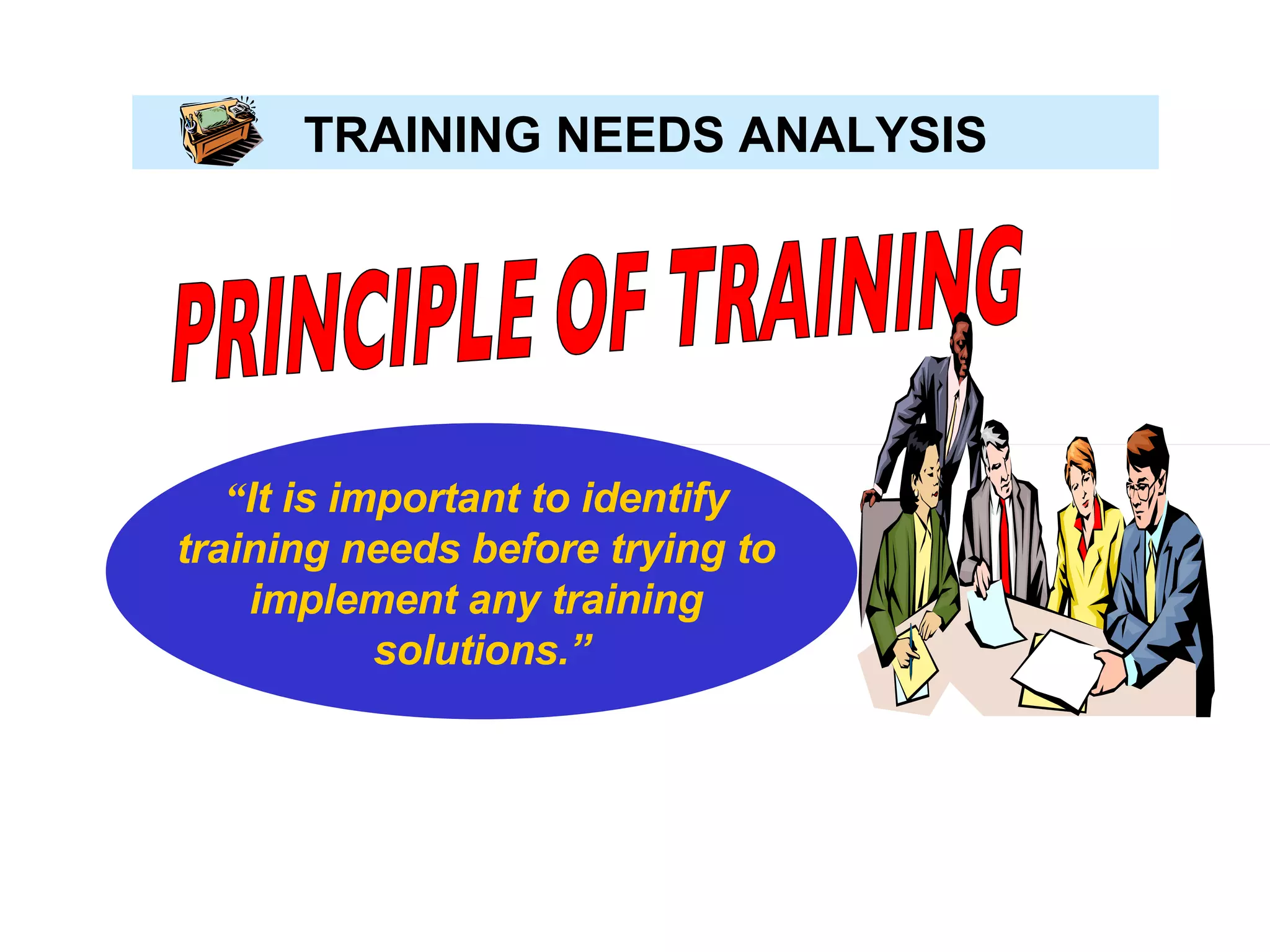 TRAINING NEEDS ANALYSIS

PRINCIPLE OF TRAINING

“It is important to identify training needs before trying to implement any training solutions.”